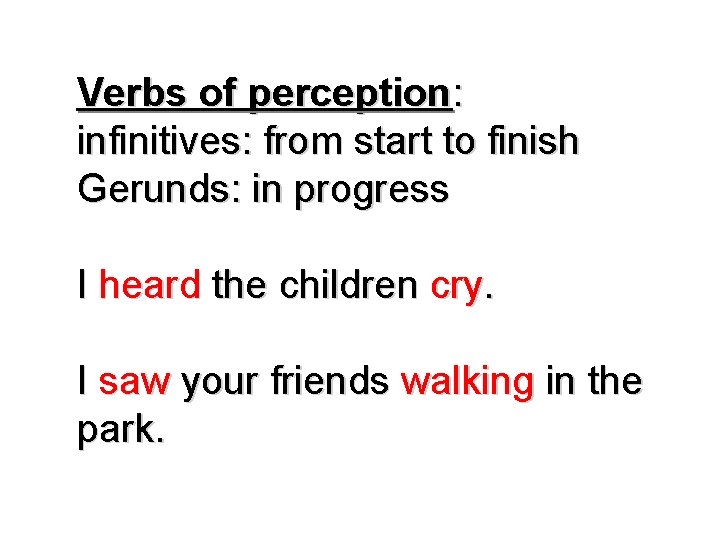 Verbs of perception:
infinitives: from start to finish
Gerunds: in progress

I heard the children cry.

I saw your friends walking in the park.